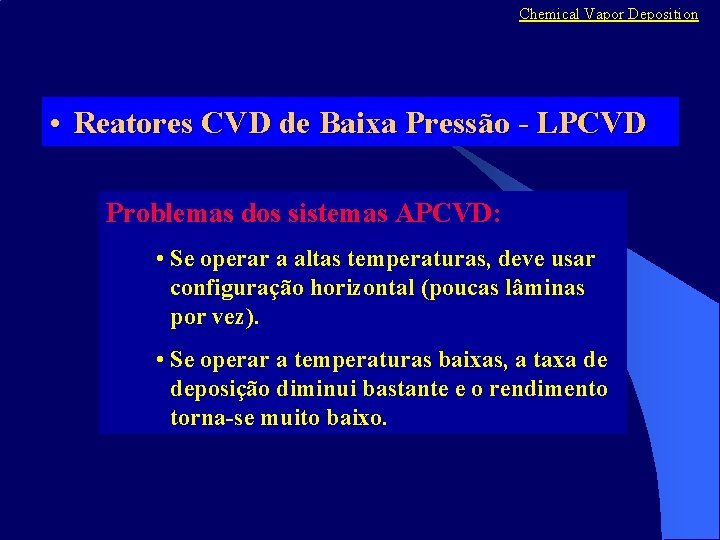 Chemical Vapor Deposition

• Reatores CVD de Baixa Pressão - LPCVD

Problemas dos sistemas APCVD:

• Se operar a altas temperaturas, deve usar configuração horizontal (poucas lâminas por vez).

• Se operar a temperaturas baixas, a taxa de deposição diminui bastante e o rendimento torna-se muito baixo.